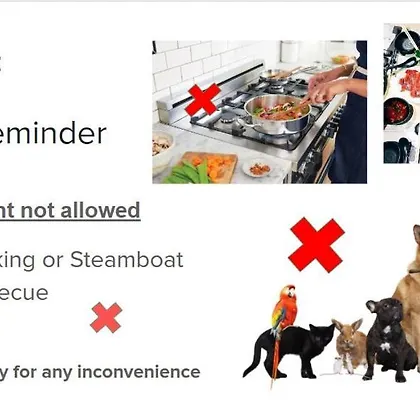 eminder

nt not allowed

king or Steamboat
ecue

y for any inconvenience